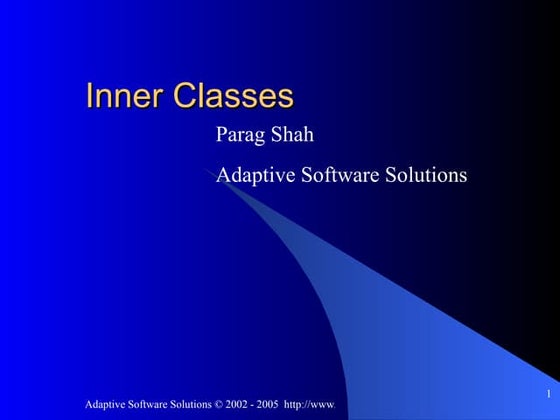 Inner Classes

Parag Shah

Adaptive Software Solutions

Adaptive Software Solutions © 2002 - 2005 http://www.

1